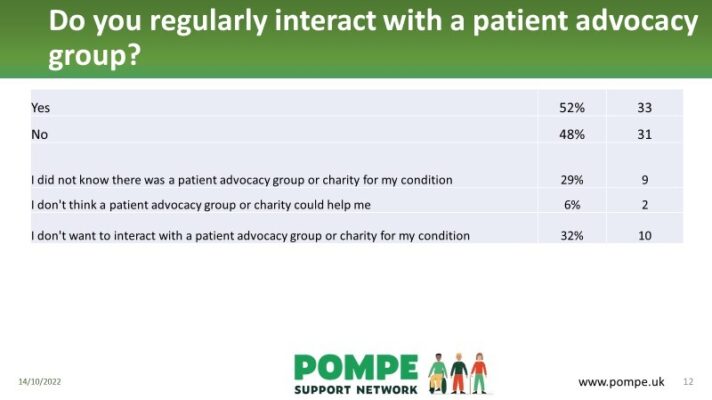 Do you regularly interact with a patient advocacy group?

| | | |
|---|---|---|
| Yes | 52% | 33 |
| No | 48% | 31 |
| | | |
| I did not know there was a patient advocacy group or charity for my condition | 29% | 9 |
| I don't think a patient advocacy group or charity could help me | 6% | 2 |
| I don't want to interact with a patient advocacy group or charity for my condition | 32% | 10 |

14/10/2022

POMPE
SUPPORT NETWORK

www.pompe.uk 12